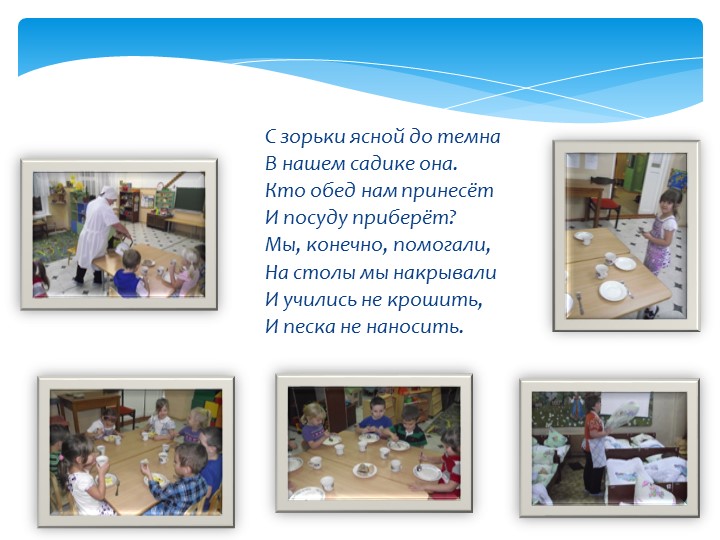 С зорьки ясной до темна
В нашем садике она.
Кто обед нам принесёт
И посуду приберёт?
Мы, конечно, помогали,
На столы мы накрывали
И учились не крошить,
И песка не наносить.